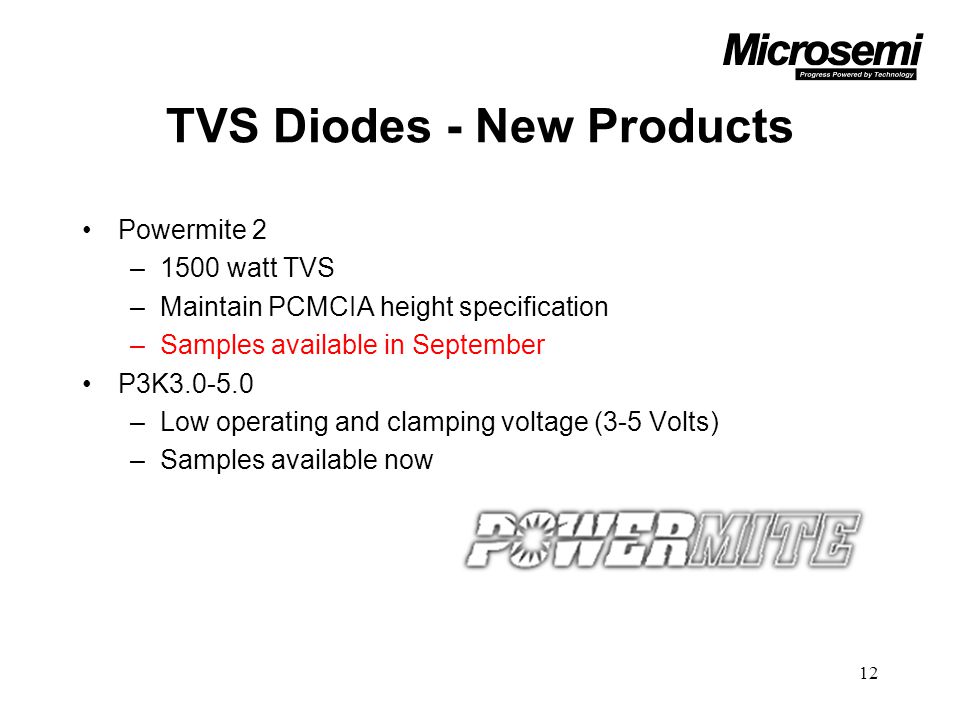 Microsemi
Progress Powered by Technology

TVS Diodes - New Products

• Powermite 2
– 1500 watt TVS
– Maintain PCMCIA height specification
– Samples available in September
• P3K3.0-5.0
– Low operating and clamping voltage (3-5 Volts)
– Samples available now

POWERMITE

12